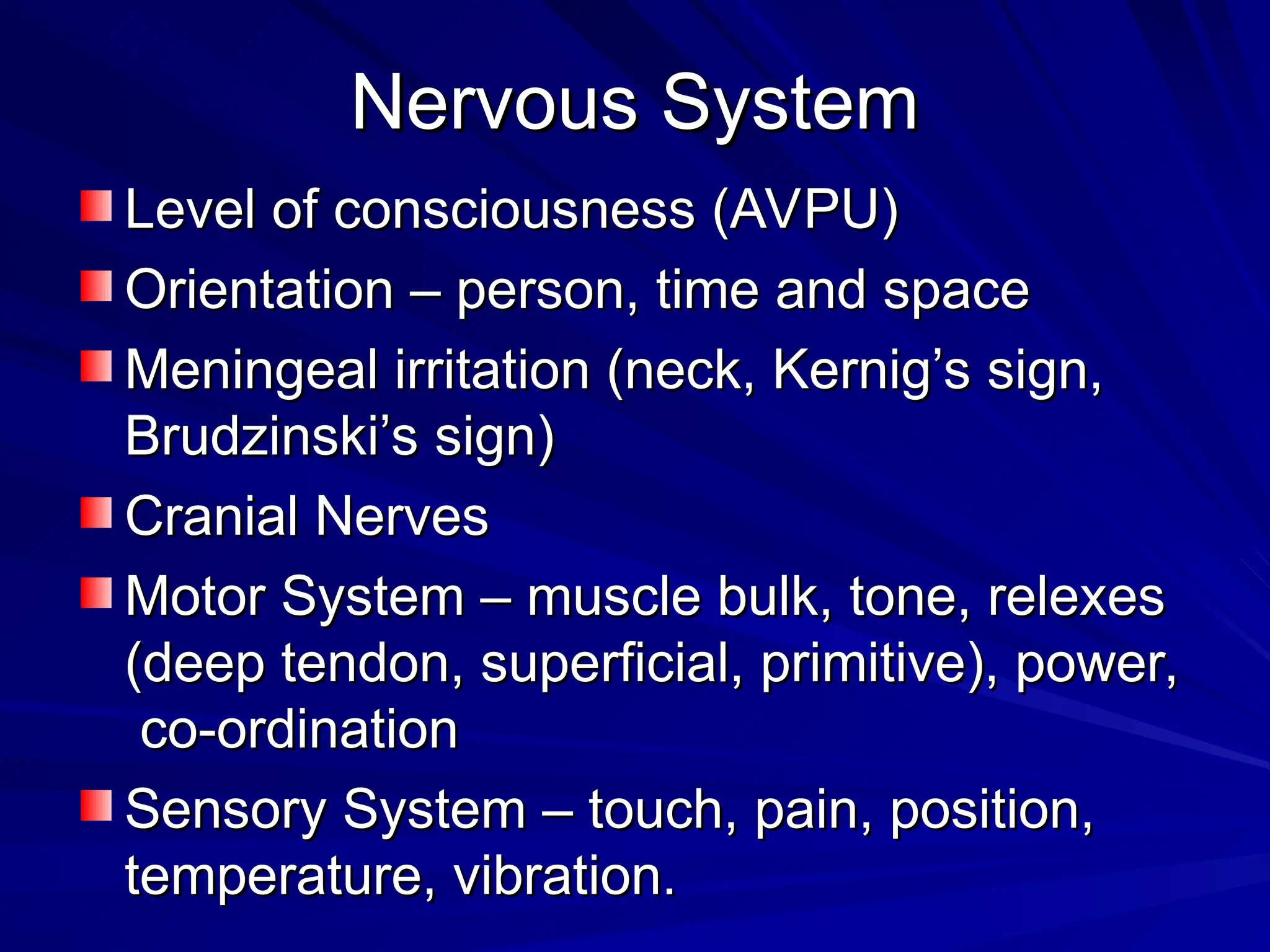 Nervous System

Level of consciousness (AVPU)

Orientation – person, time and space

Meningeal irritation (neck, Kernig's sign, Brudzinski's sign)

Cranial Nerves

Motor System – muscle bulk, tone, relexes (deep tendon, superficial, primitive), power, co-ordination

Sensory System – touch, pain, position, temperature, vibration.